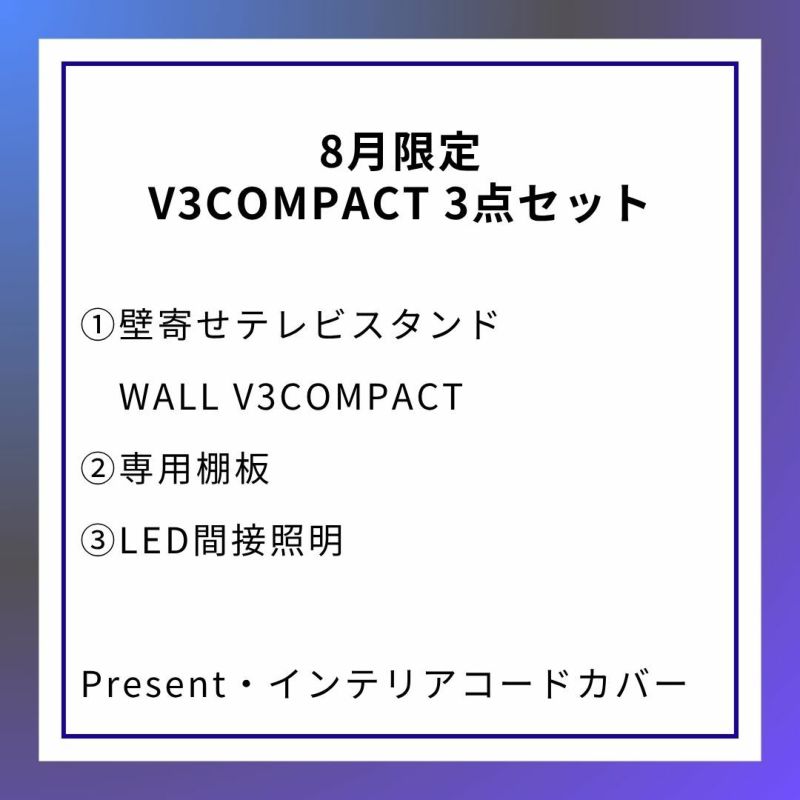 8月限定
V3COMPACT 3点セット

①壁寄せテレビスタンド

WALL V3COMPACT

②専用棚板

③LED間接照明

Present・インテリアコードカバー